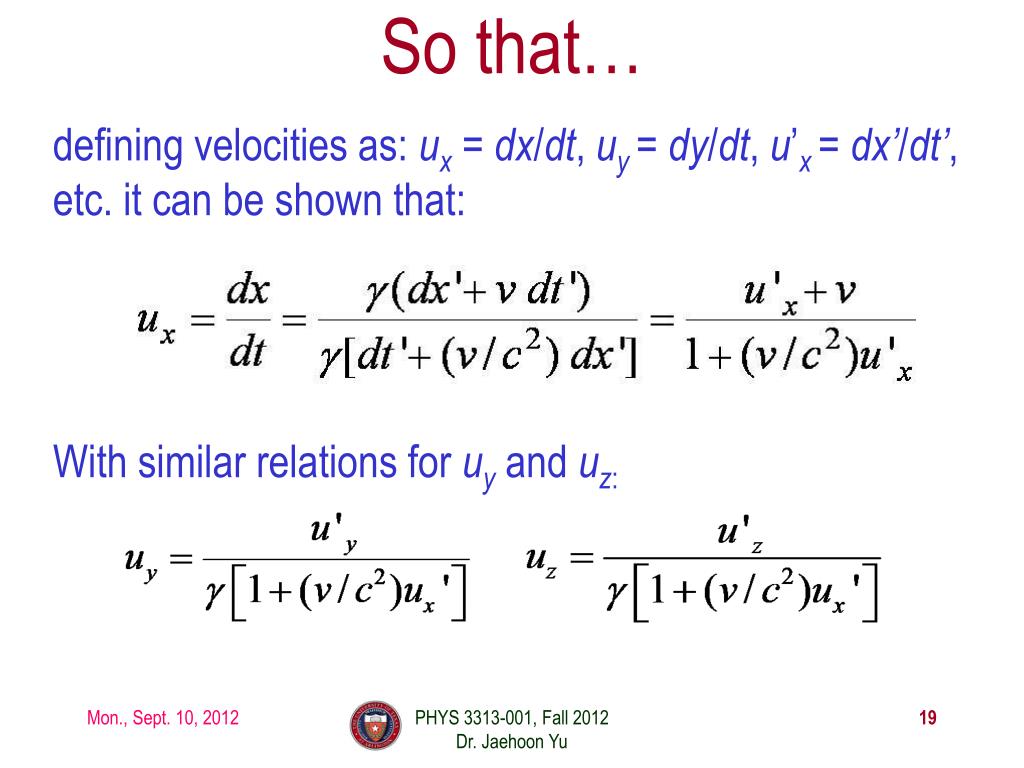 So that…

defining velocities as: $u_x = dx/dt$, $u_y = dy/dt$, $u'_x = dx'/dt'$, etc. it can be shown that:

$u_x = \frac{dx}{dt} = \frac{\gamma(dx' + v\,dt')}{\gamma[dt' + (v/c^2)\,dx']} = \frac{u'_x + v}{1 + (v/c^2)u'_x}$

With similar relations for $u_y$ and $u_z$:

$u_y = \frac{u'_y}{\gamma\left[1 + (v/c^2)u_x'\right]}$ $u_z = \frac{u'_z}{\gamma\left[1 + (v/c^2)u_x'\right]}$

Mon., Sept. 10, 2012

PHYS 3313-001, Fall 2012
Dr. Jaehoon Yu

19